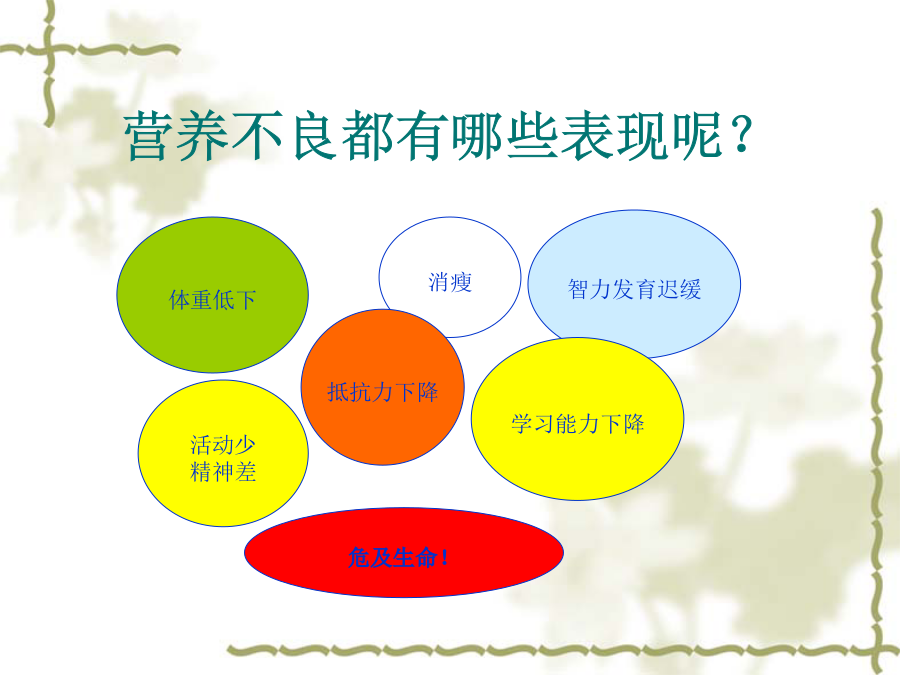 营养不良都有哪些表现呢？

体重低下

消瘦

智力发育迟缓

抵抗力下降

活动少
精神差

学习能力下降

危及生命！